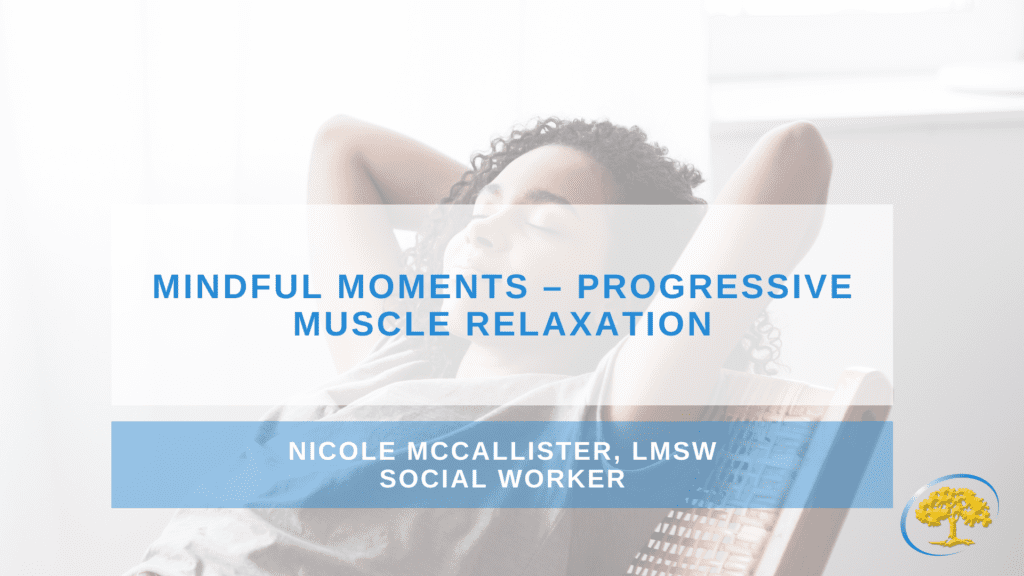 MINDFUL MOMENTS – PROGRESSIVE MUSCLE RELAXATION

NICOLE MCCALLISTER, LMSW
SOCIAL WORKER